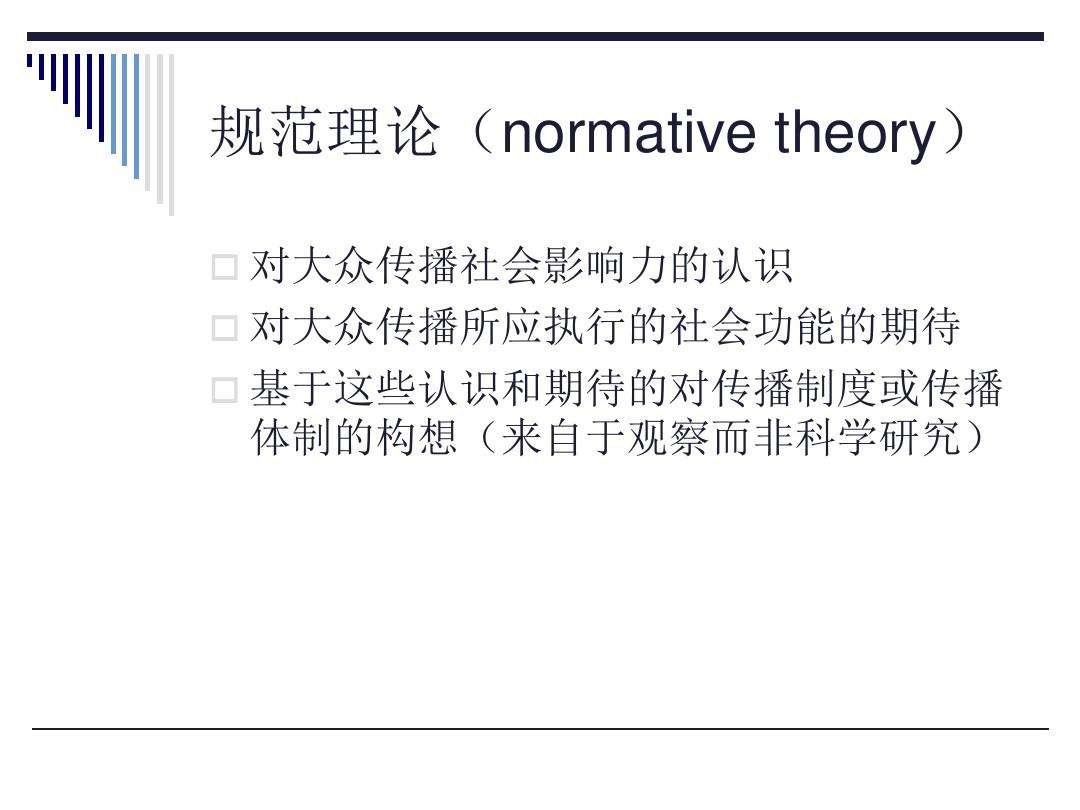 规范理论（normative theory）

□ 对大众传播社会影响力的认识
□ 对大众传播所应执行的社会功能的期待
□ 基于这些认识和期待的对传播制度或传播体制的构想（来自于观察而非科学研究）